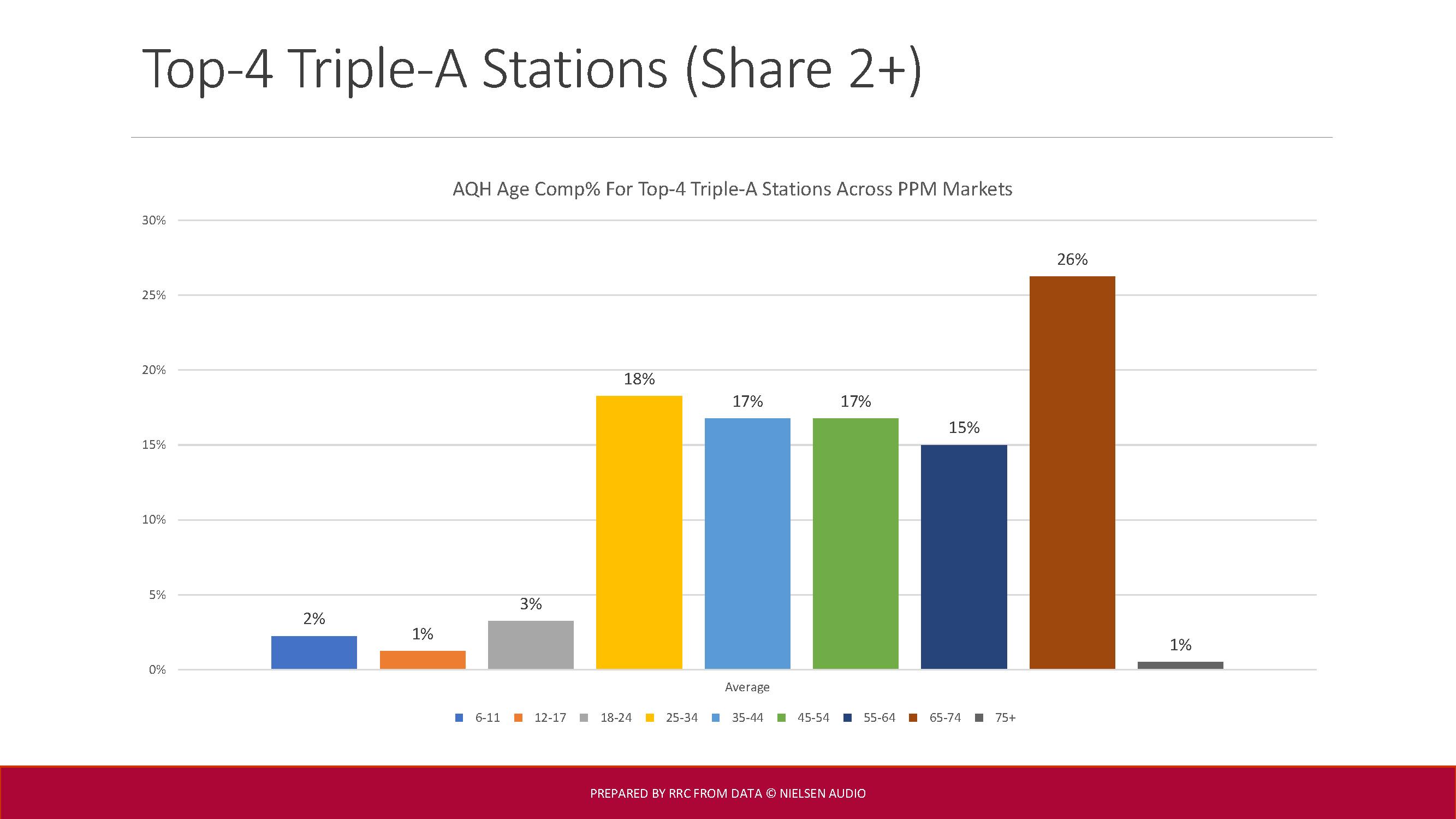 Top-4 Triple-A Stations (Share 2+)

AQH Age Comp% For Top-4 Triple-A Stations Across PPM Markets

30%
25%
20%
15%
10%
5%
0%

2%
1%
3%
18%
17%
17%
15%
26%
1%

Average

6-11 12-17 18-24 25-34 35-44 45-54 55-64 65-74 75+

PREPARED BY RRC FROM DATA © NIELSEN AUDIO